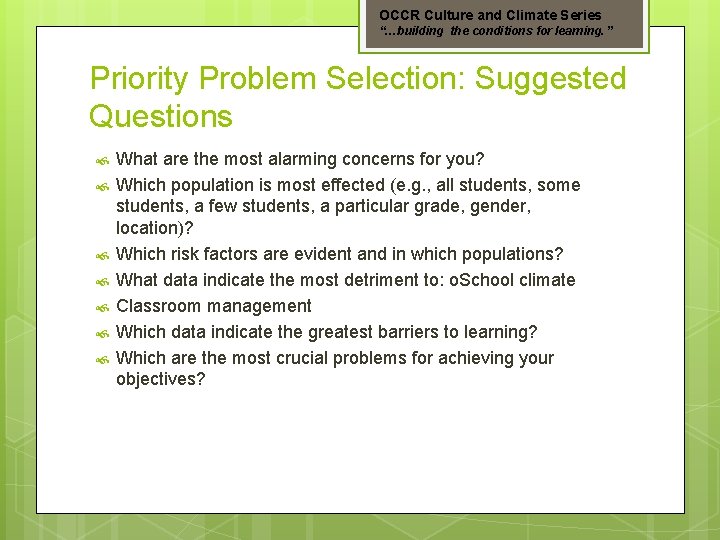 OCCR Culture and Climate Series
"…building the conditions for learning."

Priority Problem Selection: Suggested Questions

What are the most alarming concerns for you?

Which population is most effected (e.g., all students, some students, a few students, a particular grade, gender, location)?

Which risk factors are evident and in which populations?

What data indicate the most detriment to: oSchool climate

Classroom management

Which data indicate the greatest barriers to learning?

Which are the most crucial problems for achieving your objectives?